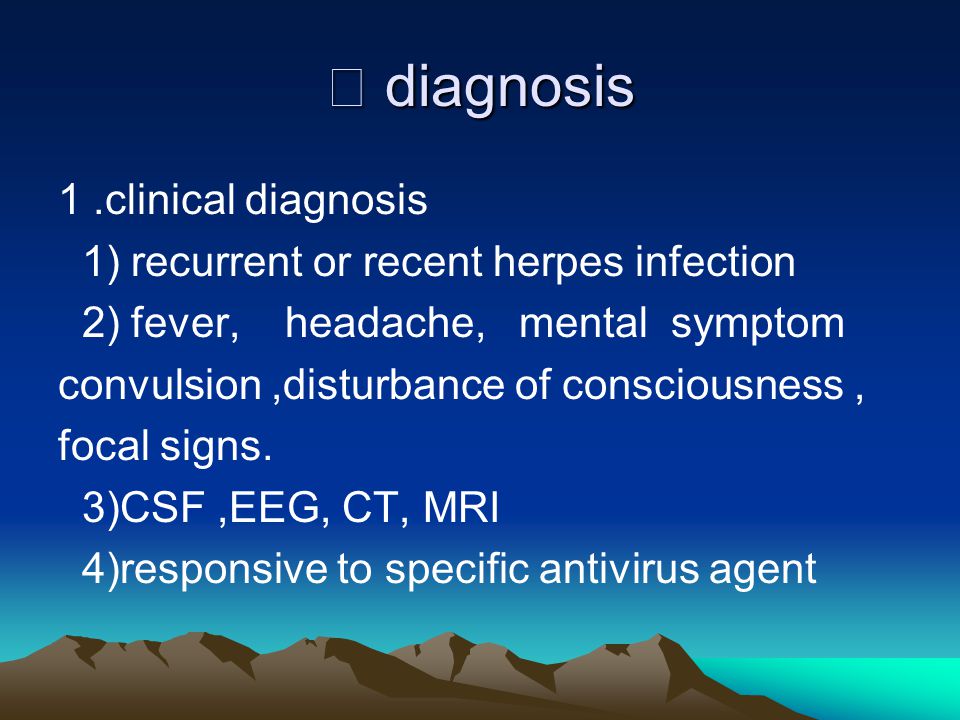 □ diagnosis

1 .clinical diagnosis
1) recurrent or recent herpes infection
2) fever, headache, mental symptom convulsion ,disturbance of consciousness , focal signs.
3)CSF ,EEG, CT, MRI
4)responsive to specific antivirus agent